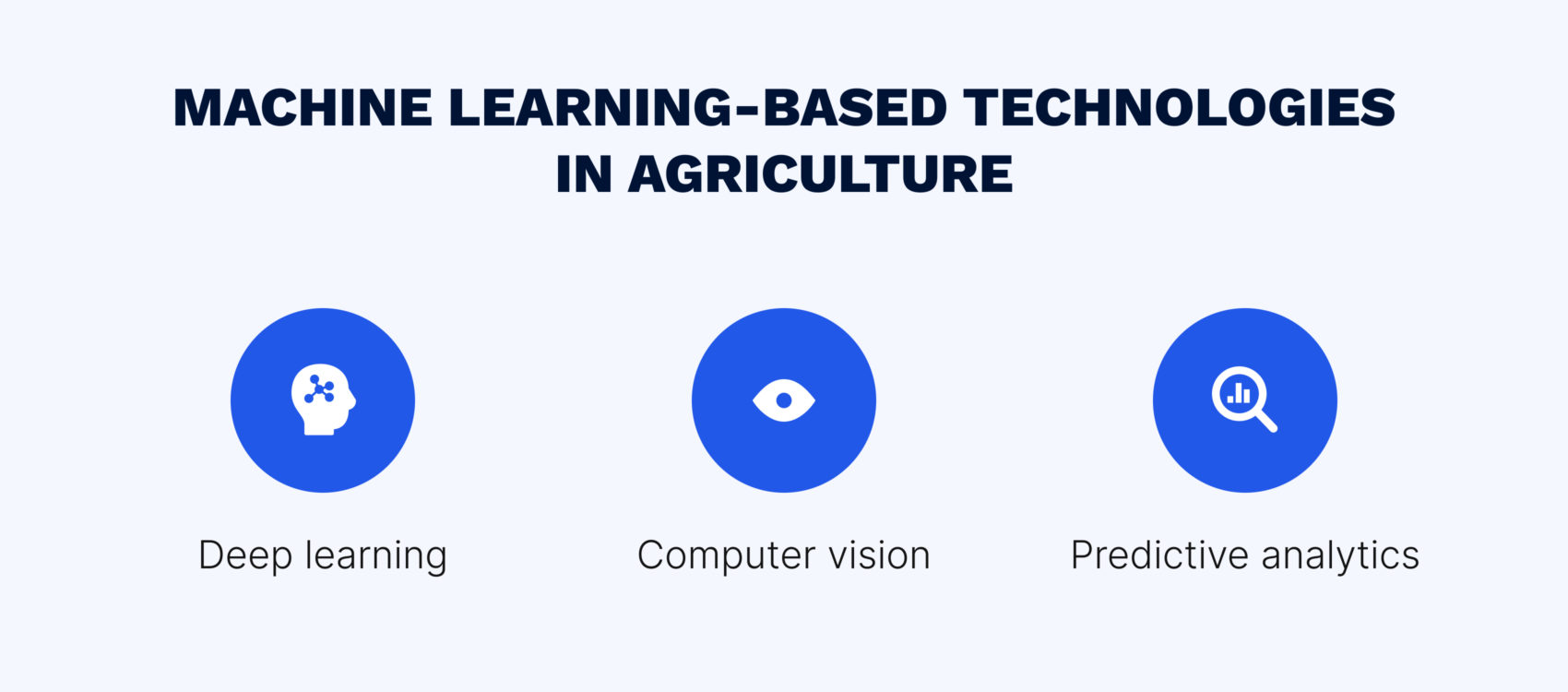 MACHINE LEARNING-BASED TECHNOLOGIES IN AGRICULTURE

Deep learning

Computer vision

Predictive analytics